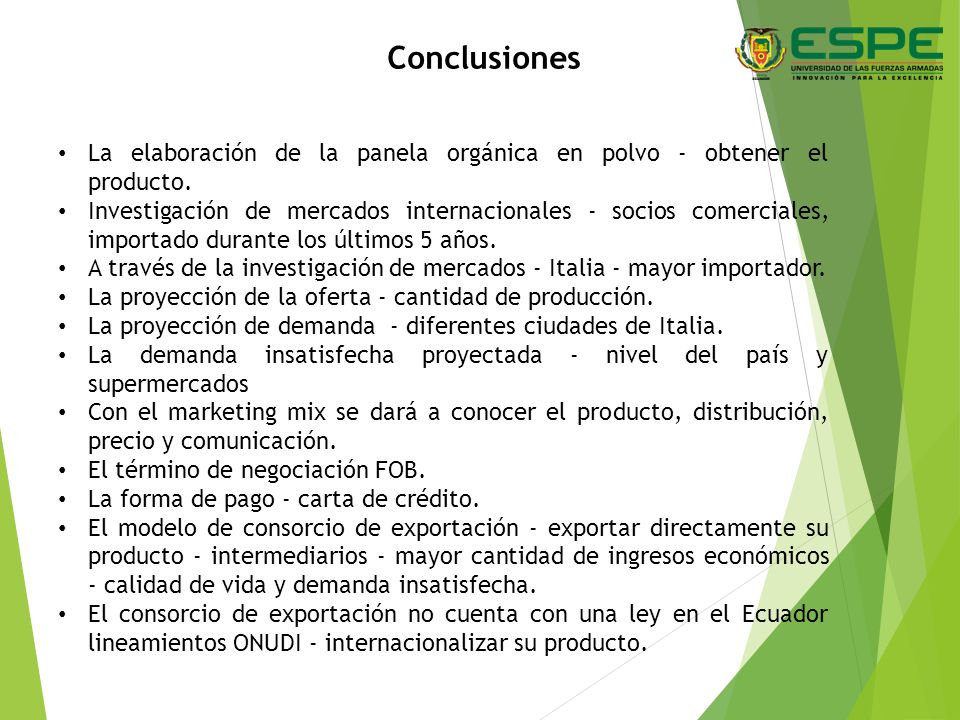 Conclusiones

ESPE
UNIVERSIDAD DE LAS FUERZAS ARMADAS
INNOVACIÓN PARA LA EXCELENCIA

• La elaboración de la panela orgánica en polvo - obtener el producto.
• Investigación de mercados internacionales - socios comerciales, importado durante los últimos 5 años.
• A través de la investigación de mercados - Italia - mayor importador.
• La proyección de la oferta - cantidad de producción.
• La proyección de demanda - diferentes ciudades de Italia.
• La demanda insatisfecha proyectada - nivel del país y supermercados
• Con el marketing mix se dará a conocer el producto, distribución, precio y comunicación.
• El término de negociación FOB.
• La forma de pago - carta de crédito.
• El modelo de consorcio de exportación - exportar directamente su producto - intermediarios - mayor cantidad de ingresos económicos - calidad de vida y demanda insatisfecha.
• El consorcio de exportación no cuenta con una ley en el Ecuador lineamientos ONUDI - internacionalizar su producto.